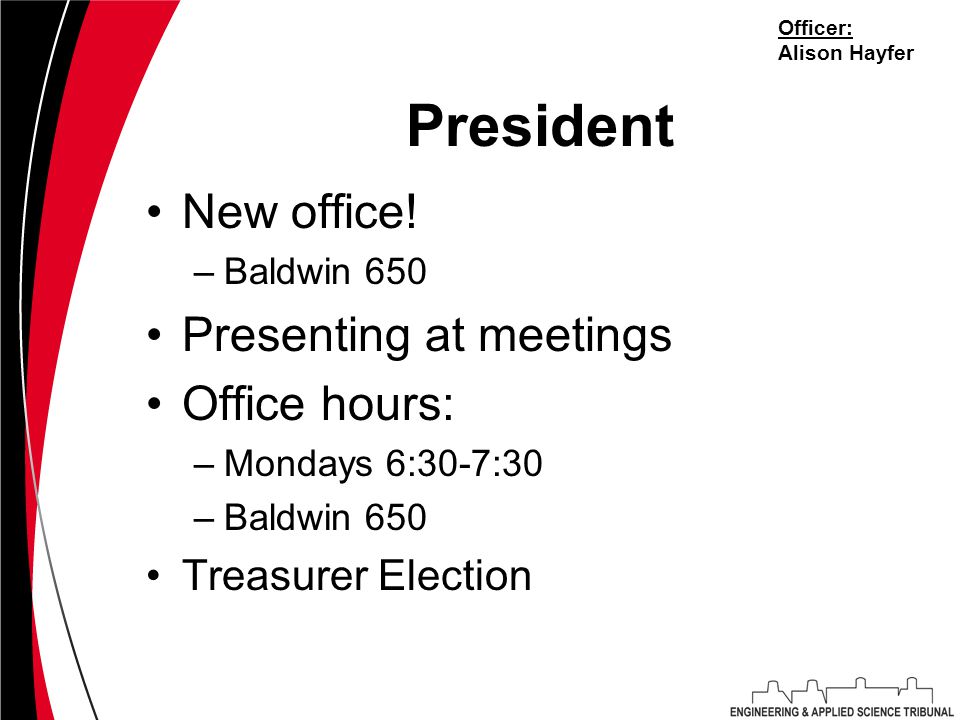 Officer:
Alison Hayfer

President

• New office!
– Baldwin 650
• Presenting at meetings
• Office hours:
– Mondays 6:30-7:30
– Baldwin 650
• Treasurer Election

ENGINEERING & APPLIED SCIENCE TRIBUNAL